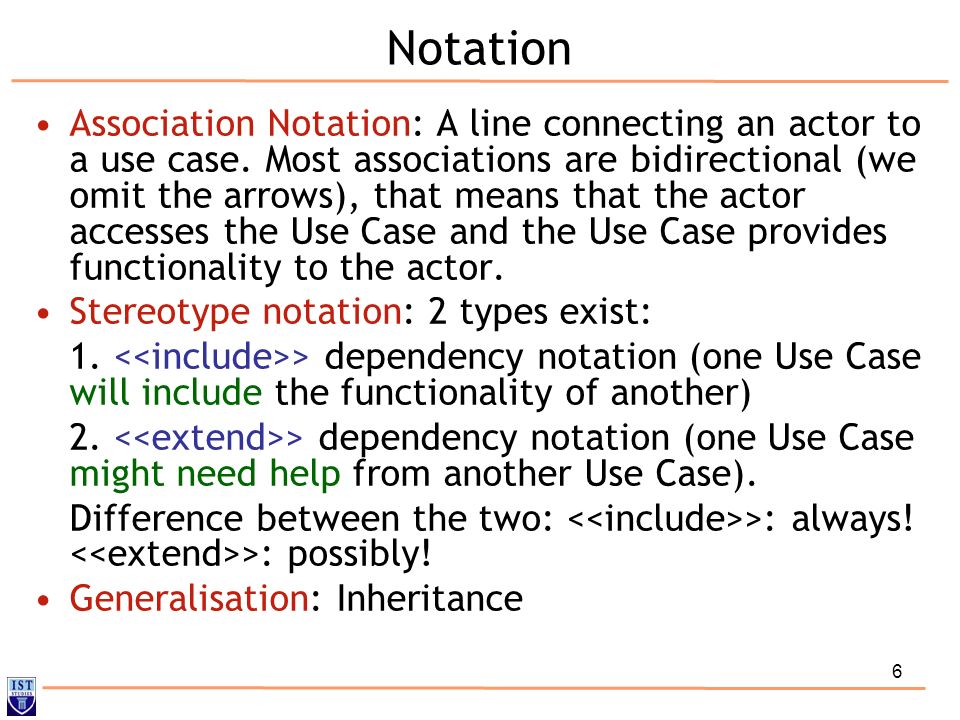 Notation

• Association Notation: A line connecting an actor to a use case. Most associations are bidirectional (we omit the arrows), that means that the actor accesses the Use Case and the Use Case provides functionality to the actor.

• Stereotype notation: 2 types exist:

1. <<include>> dependency notation (one Use Case will include the functionality of another)

2. <<extend>> dependency notation (one Use Case might need help from another Use Case).

Difference between the two: <<include>>: always! <<extend>>: possibly!

• Generalisation: Inheritance

6

IST STUDIES